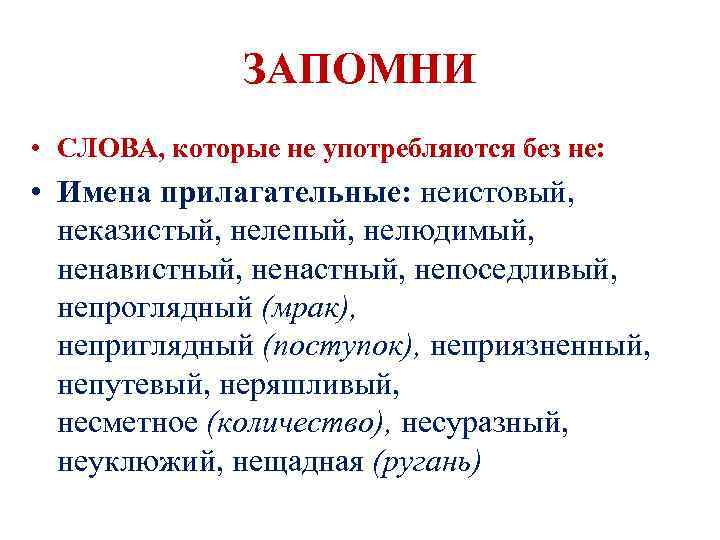 ЗАПОМНИ

• СЛОВА, которые не употребляются без не:

• Имена прилагательные: неистовый, неказистый, нелепый, нелюдимый, ненавистный, ненастный, непоседливый, непроглядный (мрак), неприглядный (поступок), неприязненный, непутевый, неряшливый, несметное (количество), несуразный, неуклюжий, нещадная (ругань)